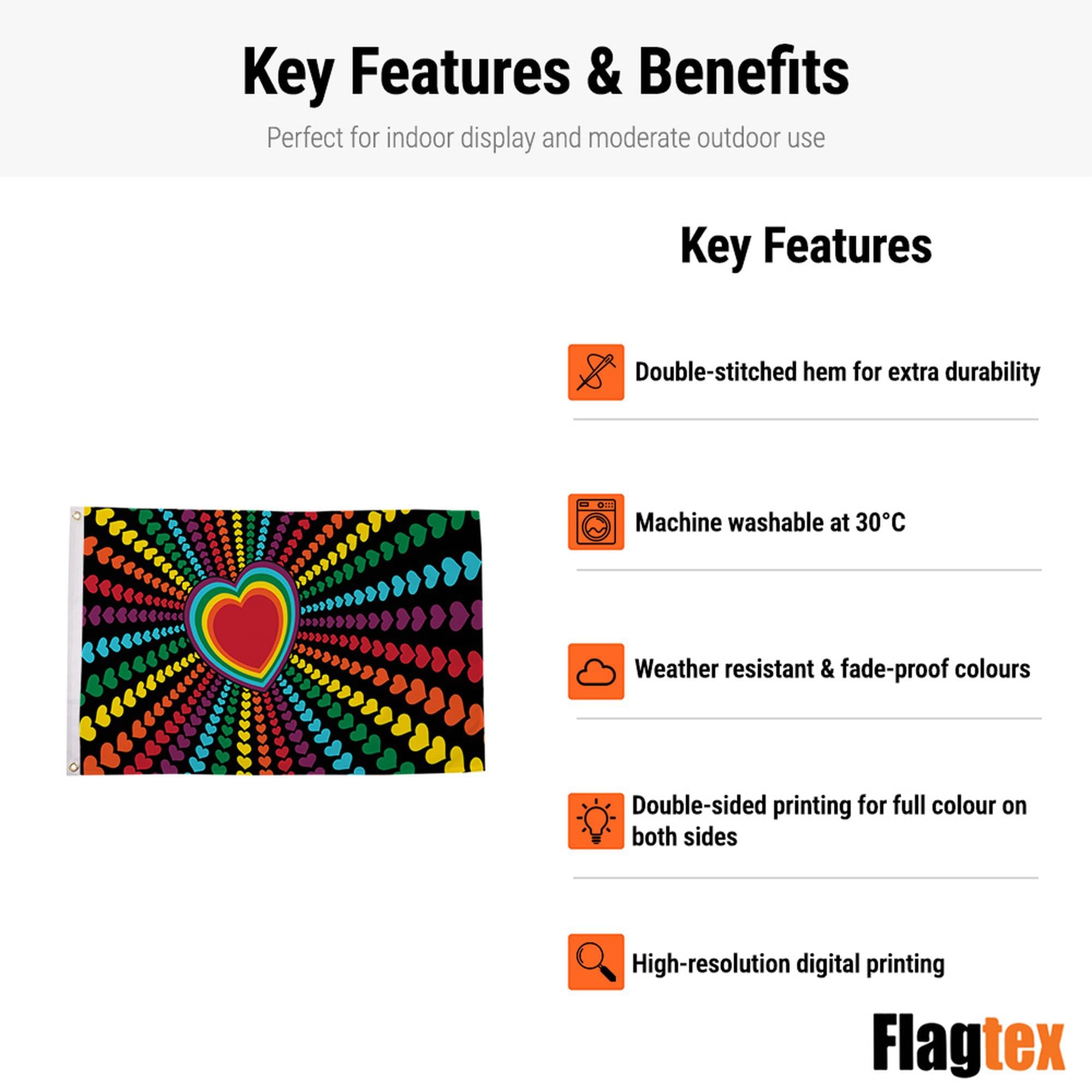 Key Features & Benefits

Perfect for indoor display and moderate outdoor use

Key Features

Double-stitched hem for extra durability

Machine washable at 30°C

Weather resistant & fade-proof colours

Double-sided printing for full colour on both sides

High-resolution digital printing

Flagtex